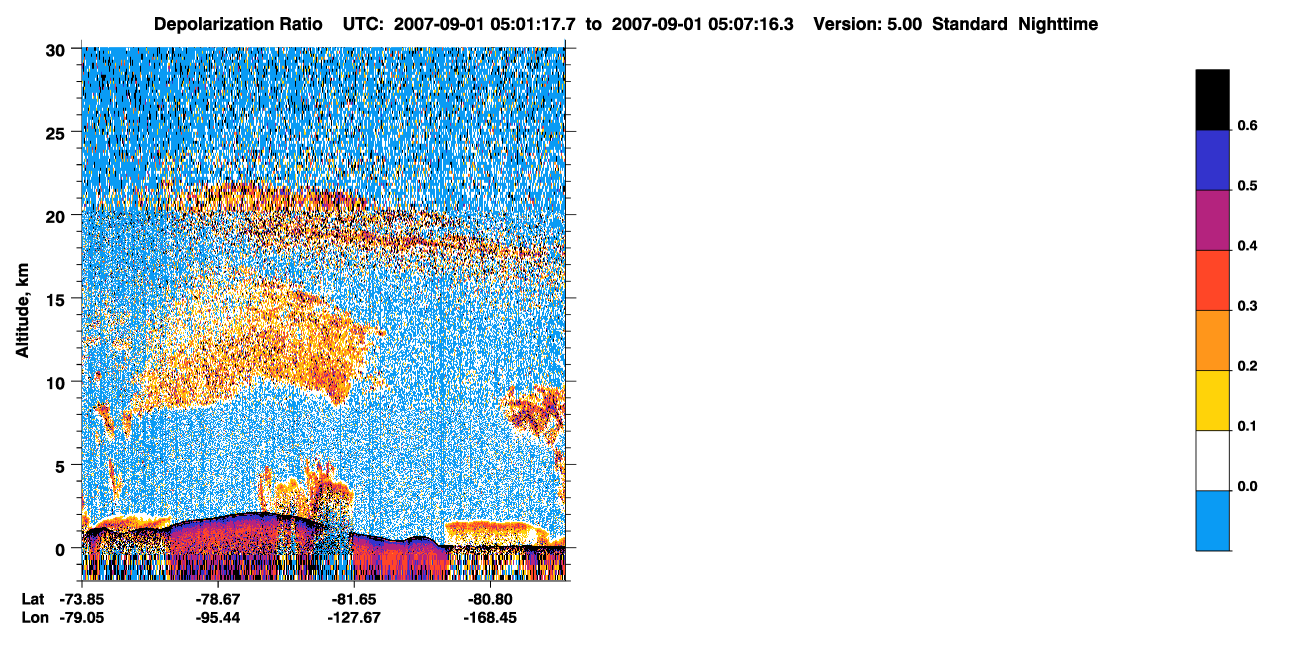 Depolarization Ratio UTC: 2007-09-01 05:01:17.7 to 2007-09-01 05:07:16.3 Version: 5.00 Standard Nighttime

Altitude, km

30
25
20
15
10
5
0

Lat -73.85 -78.67 -81.65 -80.80
Lon -79.05 -95.44 -127.67 -168.45

0.6
0.5
0.4
0.3
0.2
0.1
0.0